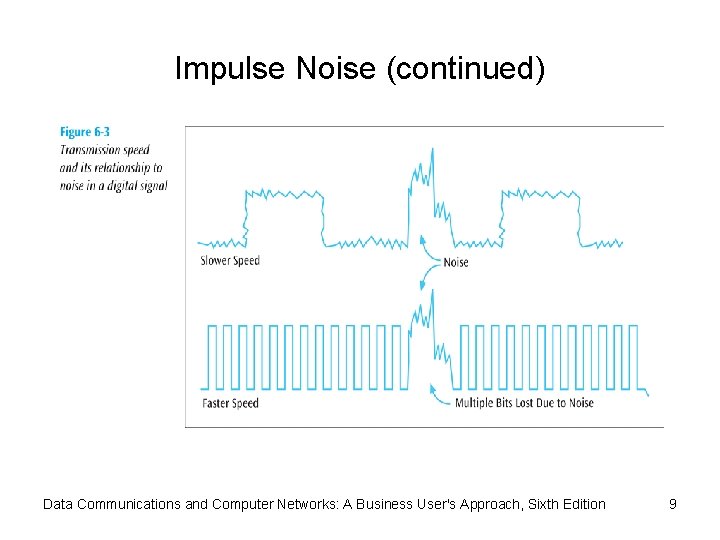 Impulse Noise (continued)

Figure 6-3
Transmission speed and its relationship to noise in a digital signal

Slower Speed

Noise

Faster Speed

Multiple Bits Lost Due to Noise

Data Communications and Computer Networks: A Business User's Approach, Sixth Edition

9